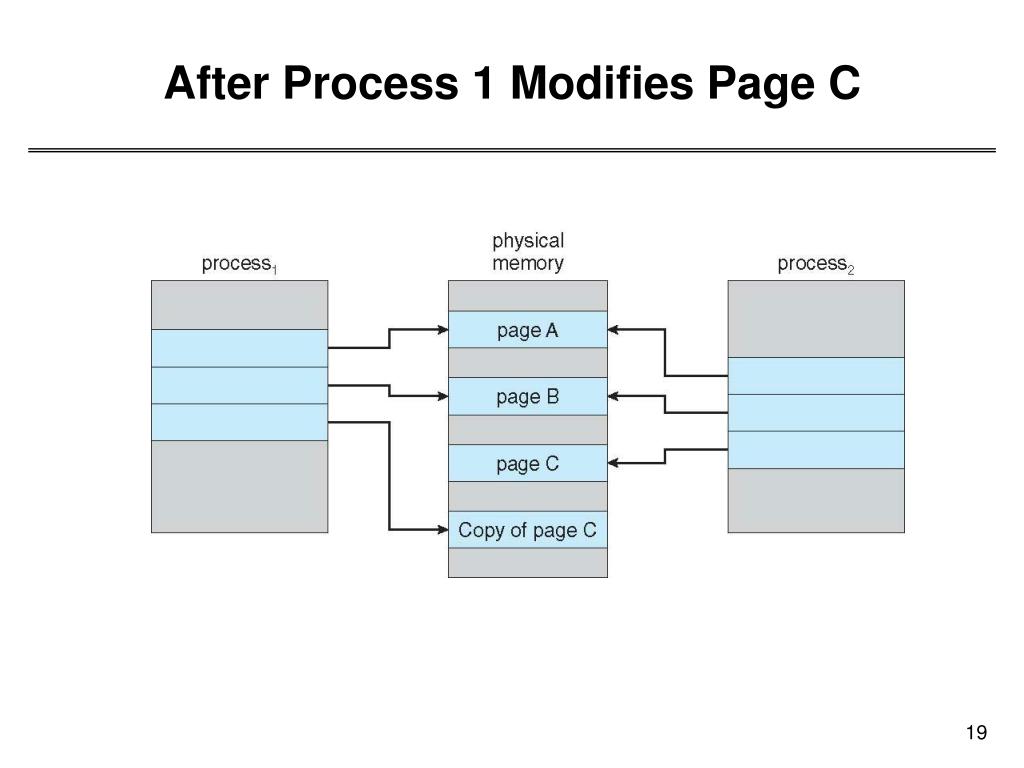 After Process 1 Modifies Page C

process$_1$

physical memory

process$_2$

page A

page B

page C

Copy of page C

19